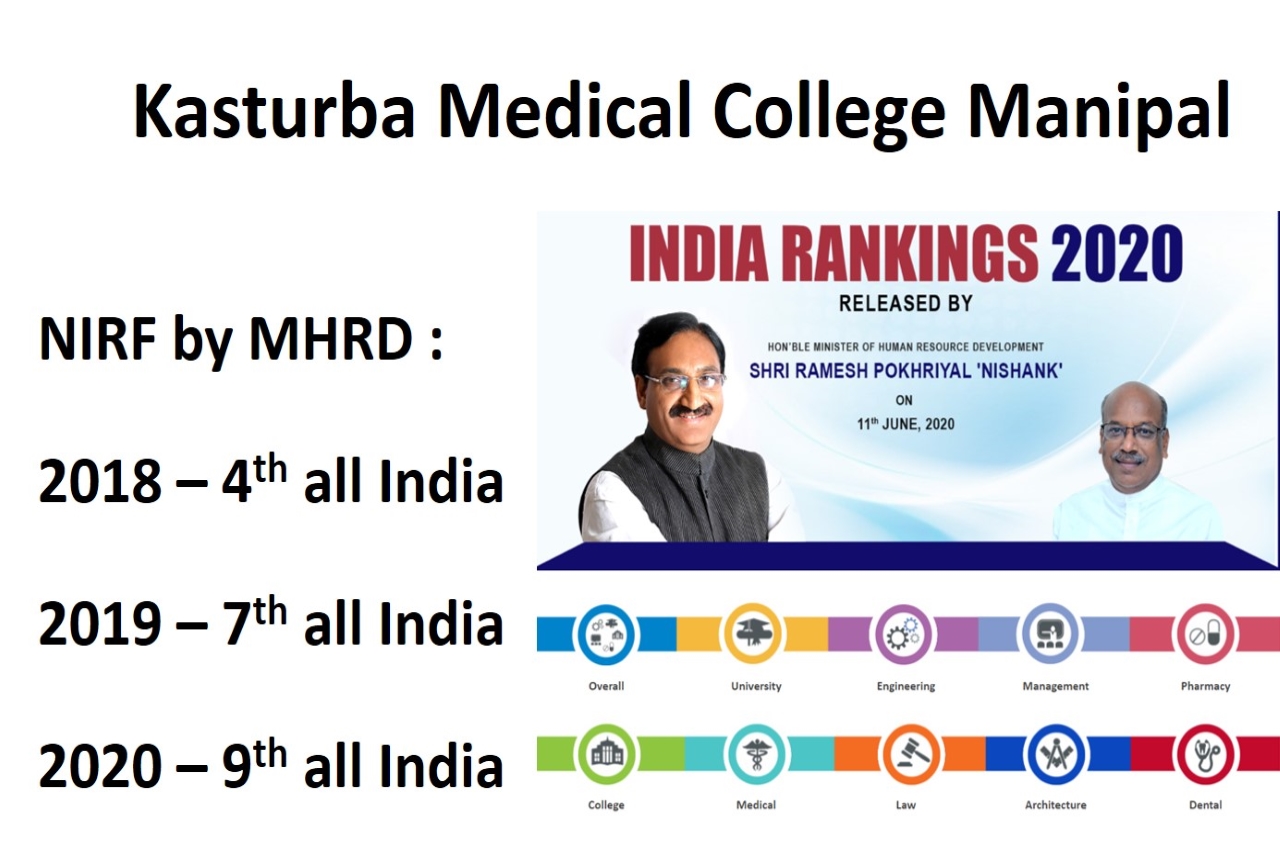 Kasturba Medical College Manipal

NIRF by MHRD :

2018 – 4$^{th}$ all India

2019 – 7$^{th}$ all India

2020 – 9$^{th}$ all India

INDIA RANKINGS 2020

RELEASED BY

HON'BLE MINISTER OF HUMAN RESOURCE DEVELOPMENT

SHRI RAMESH POKHRIYAL 'NISHANK'

ON

11$^{th}$ JUNE, 2020

Overall

University

Engineering

Management

Pharmacy

College

Medical

Law

Architecture

Dental